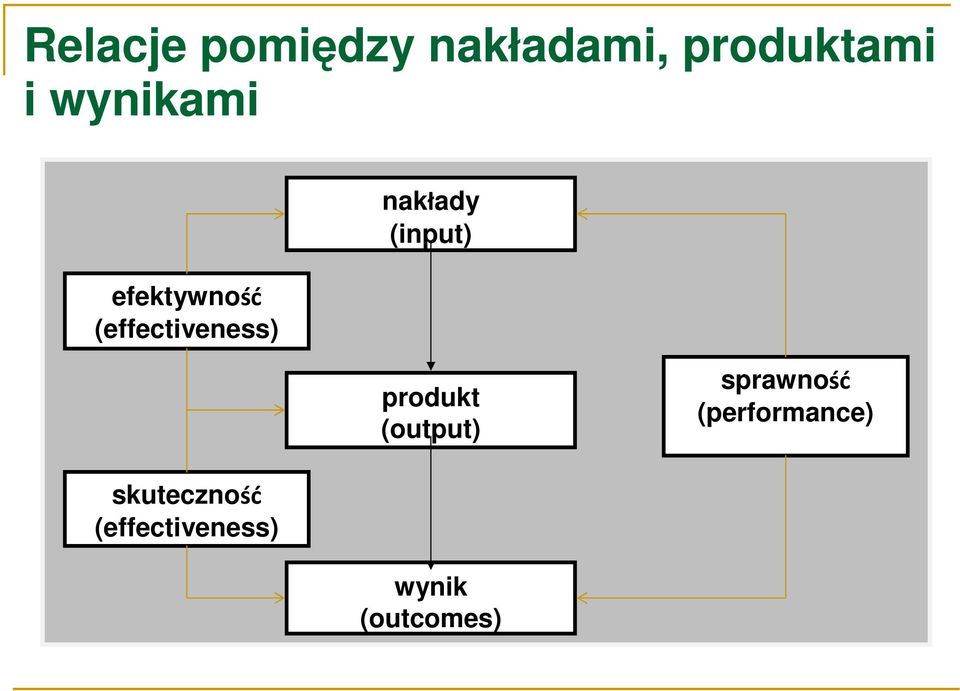 Relacje pomiędzy nakładami, produktami i wynikami

nakłady
(input)

efektywność
(effectiveness)

produkt
(output)

sprawność
(performance)

skuteczność
(effectiveness)

wynik
(outcomes)